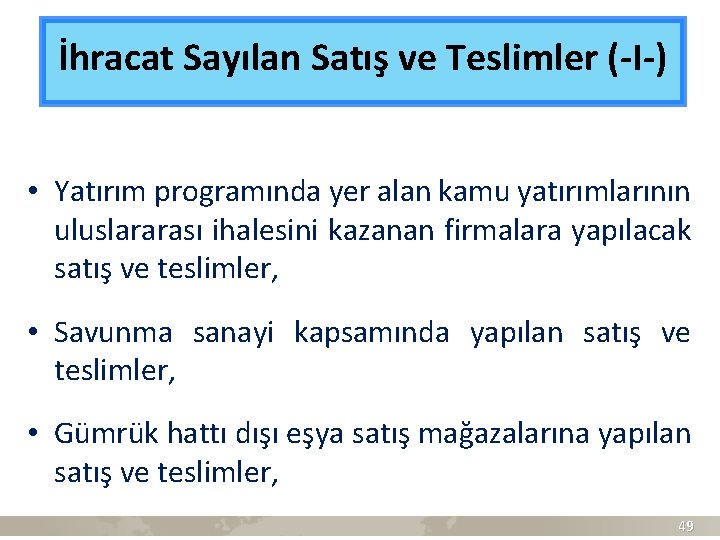 İhracat Sayılan Satış ve Teslimler (-I-)

• Yatırım programında yer alan kamu yatırımlarının uluslararası ihalesini kazanan firmalara yapılacak satış ve teslimler,

• Savunma sanayi kapsamında yapılan satış ve teslimler,

• Gümrük hattı dışı eşya satış mağazalarına yapılan satış ve teslimler,

49